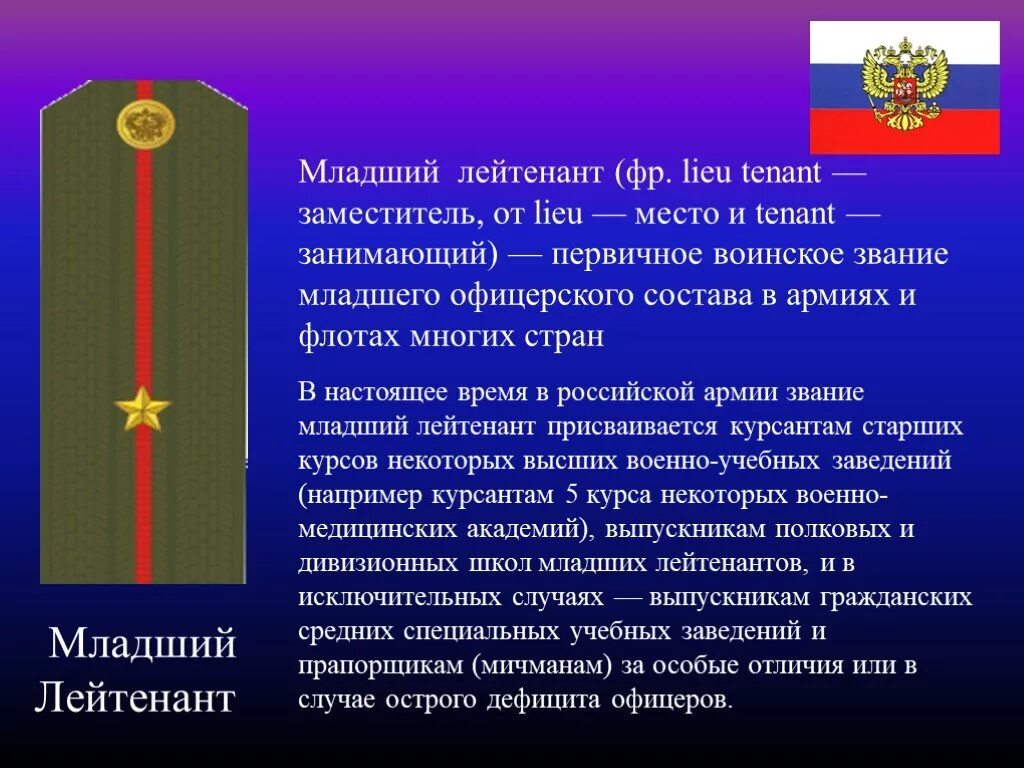 Младший лейтенант (фр. lieu tenant — заместитель, от lieu — место и tenant — занимающий) — первичное воинское звание младшего офицерского состава в армиях и флотах многих стран

В настоящее время в российской армии звание младший лейтенант присваивается курсантам старших курсов некоторых высших военно-учебных заведений (например курсантам 5 курса некоторых военно-медицинских академий), выпускникам полковых и дивизионных школ младших лейтенантов, и в исключительных случаях — выпускникам гражданских средних специальных учебных заведений и прапорщикам (мичманам) за особые отличия или в случае острого дефицита офицеров.

Младший Лейтенант